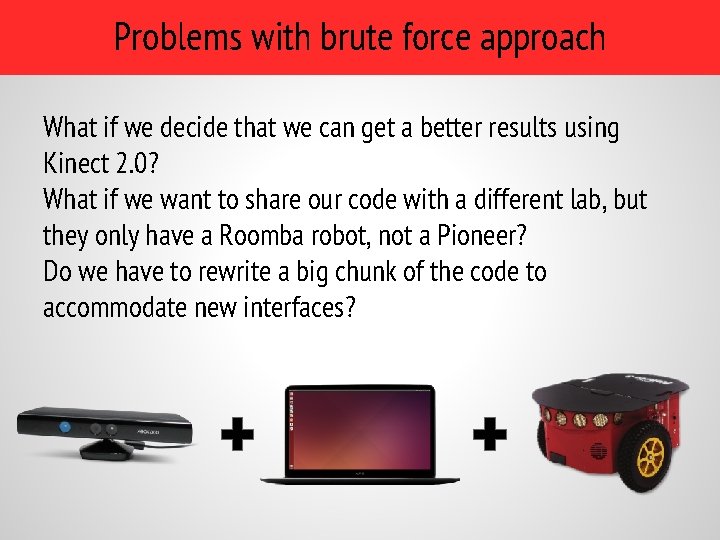 Problems with brute force approach

What if we decide that we can get a better results using Kinect 2.0?
What if we want to share our code with a different lab, but they only have a Roomba robot, not a Pioneer?
Do we have to rewrite a big chunk of the code to accommodate new interfaces?

+ +